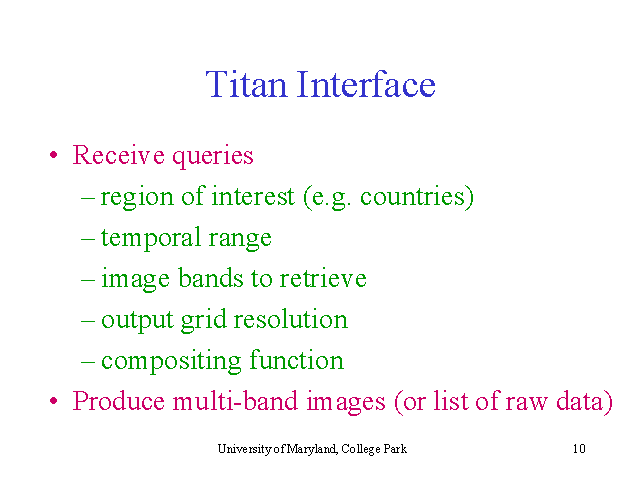 Titan Interface

• Receive queries
– region of interest (e.g. countries)
– temporal range
– image bands to retrieve
– output grid resolution
– compositing function
• Produce multi-band images (or list of raw data)

University of Maryland, College Park

10